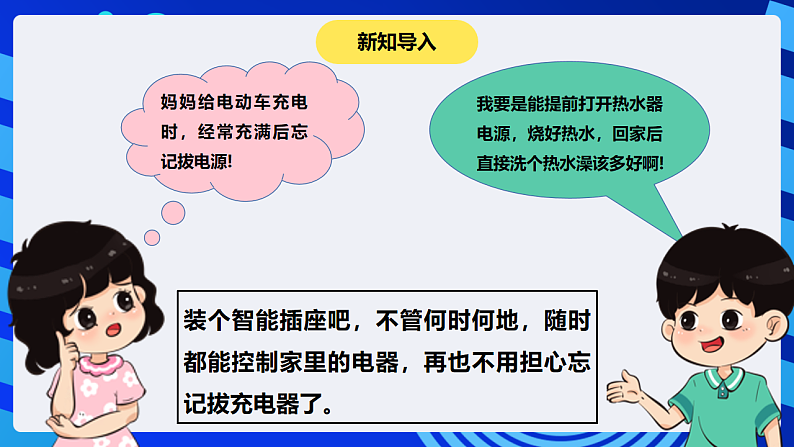 新知导入

妈妈给电动车充电时，经常充满后忘记拔电源!

我要是能提前打开热水器电源，烧好热水，回家后直接洗个热水澡该多好啊!

装个智能插座吧，不管何时何地，随时都能控制家里的电器，再也不用担心忘记拔充电器了。